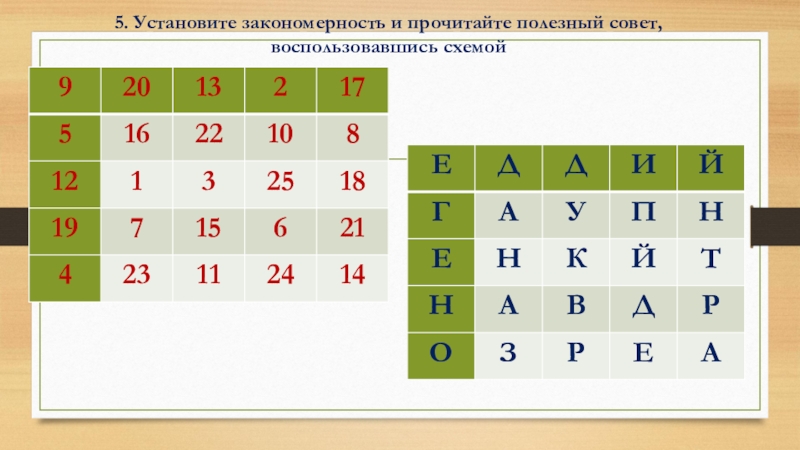 5. Установите закономерность и прочитайте полезный совет, воспользовавшись схемой

| 9 | 20 | 13 | 2 | 17 |
|---|---|---|---|---|
| 5 | 16 | 22 | 10 | 8 |
| 12 | 1 | 3 | 25 | 18 |
| 19 | 7 | 15 | 6 | 21 |
| 4 | 23 | 11 | 24 | 14 |

| Е | Д | Д | И | Й |
|---|---|---|---|---|
| Г | А | У | П | Н |
| Е | Н | К | Й | Т |
| Н | А | В | Д | Р |
| О | З | Р | Е | А |